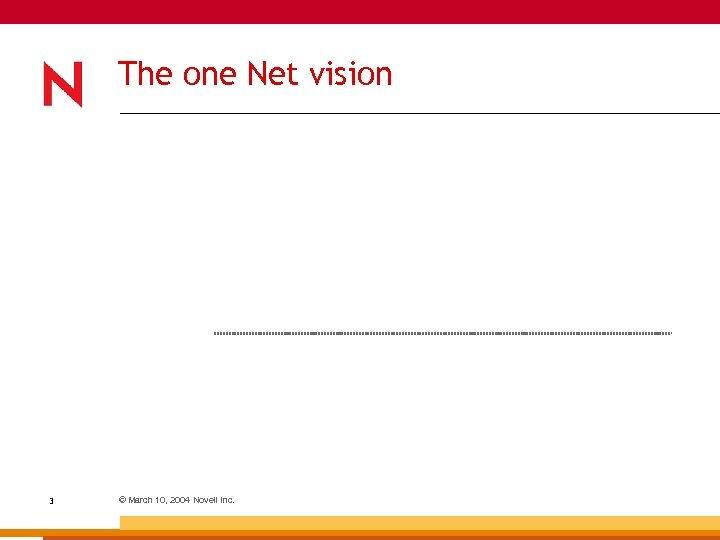 N

The one Net vision

3

© March 10, 2004 Novell Inc.